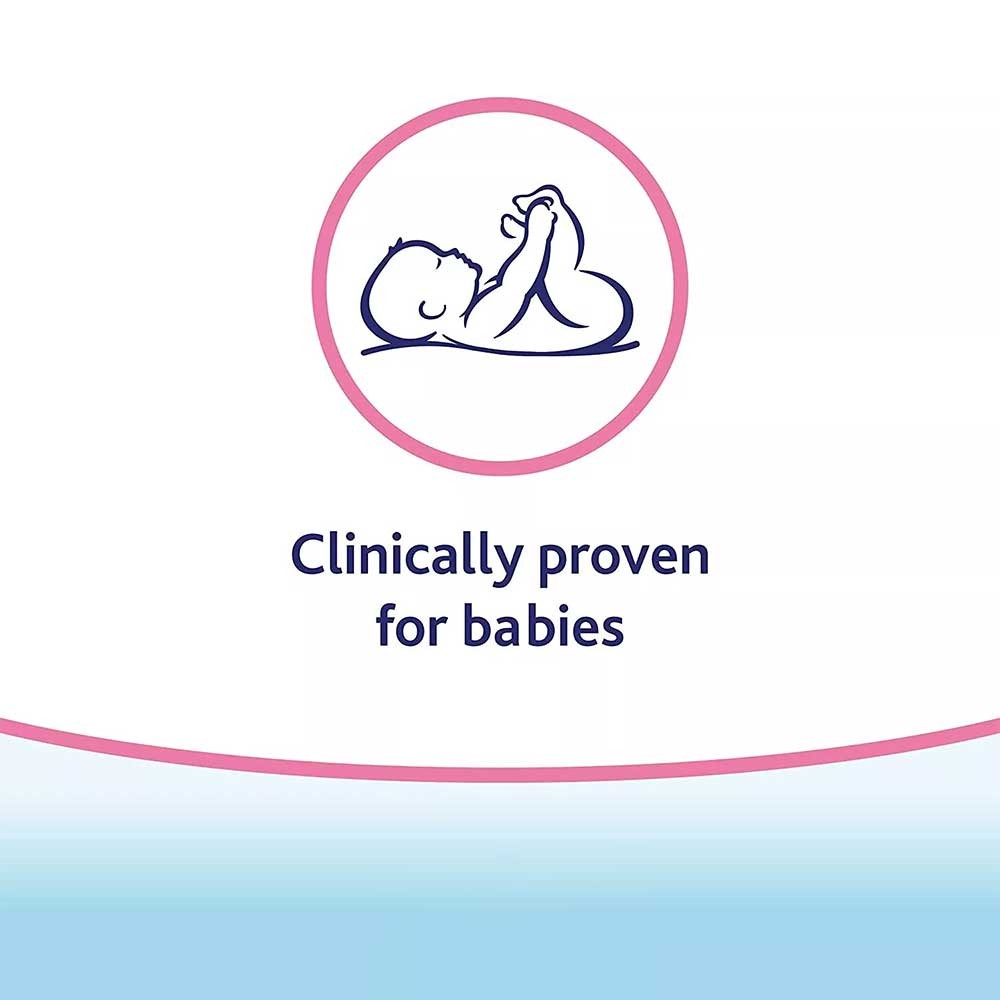 Clinically proven for babies